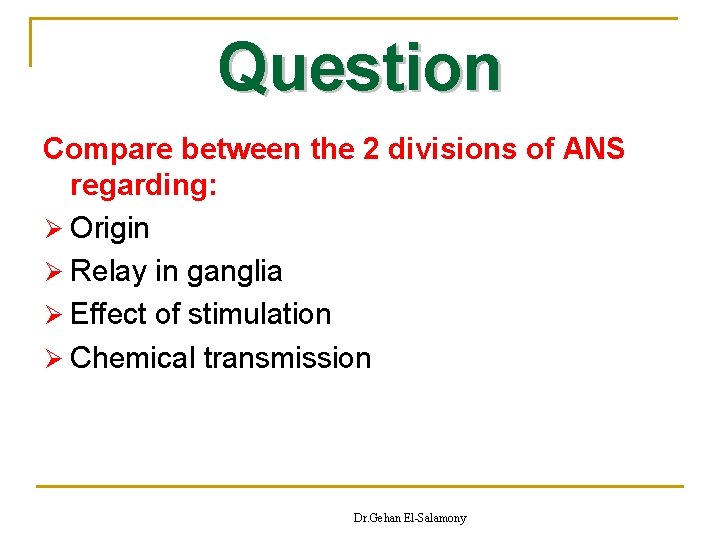 Question

Compare between the 2 divisions of ANS regarding:

➢ Origin
➢ Relay in ganglia
➢ Effect of stimulation
➢ Chemical transmission

Dr.Gehan El-Salamony